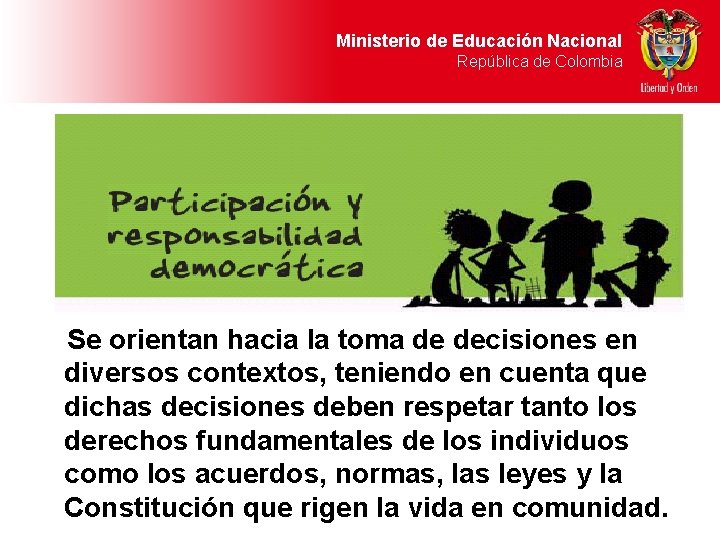 Ministerio de Educación Nacional
República de Colombia

Libertad y Orden

Participación y responsabilidad democrática

Se orientan hacia la toma de decisiones en diversos contextos, teniendo en cuenta que dichas decisiones deben respetar tanto los derechos fundamentales de los individuos como los acuerdos, normas, las leyes y la Constitución que rigen la vida en comunidad.